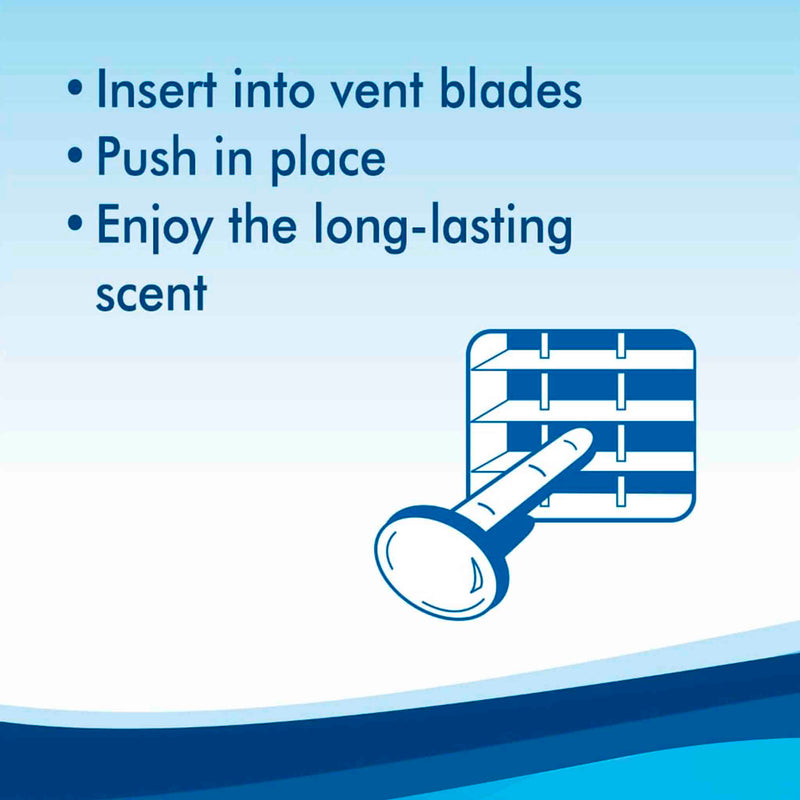 • Insert into vent blades
• Push in place
• Enjoy the long-lasting scent